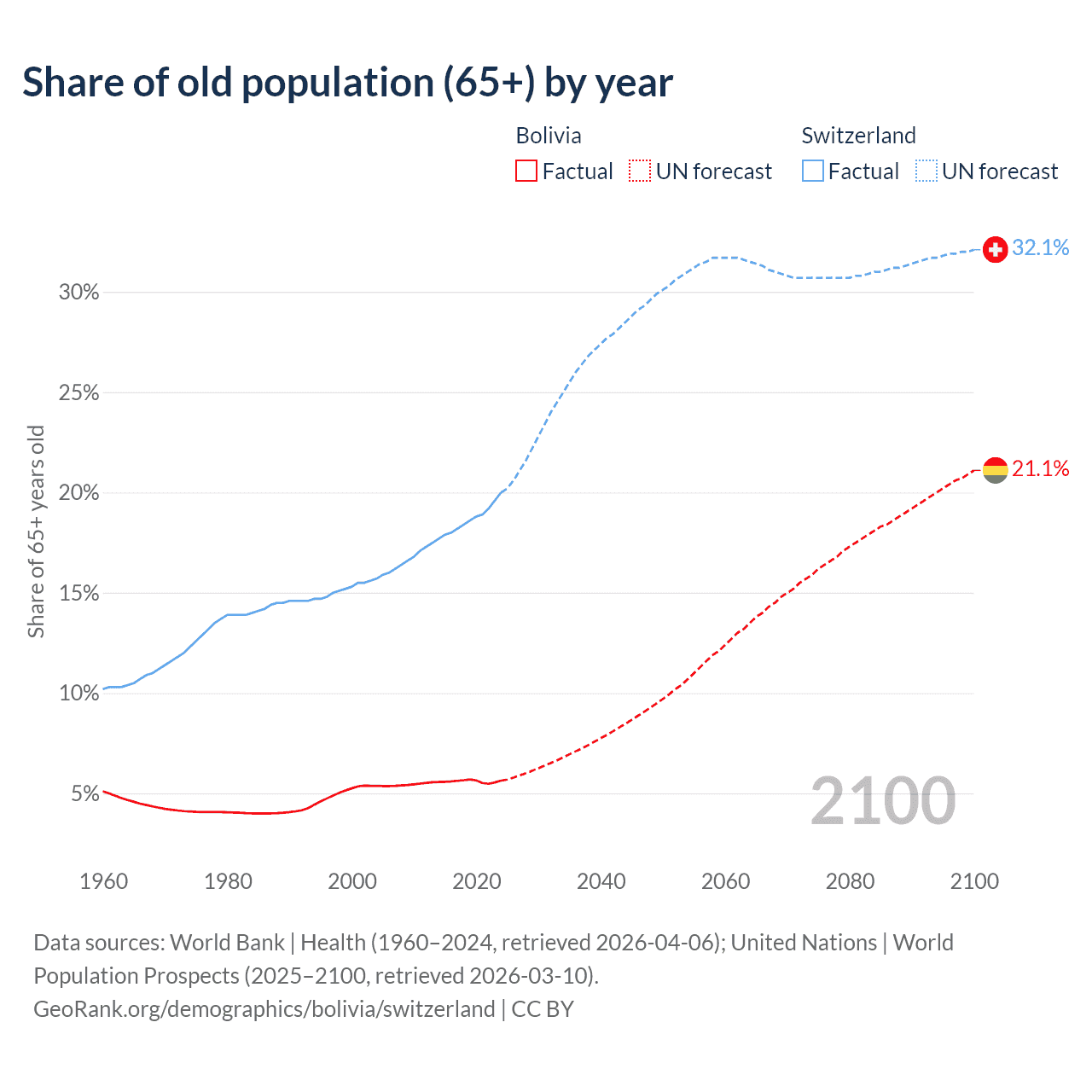 Share of old population (65+) by year

Bolivia
Factual UN forecast

Switzerland
Factual UN forecast

32.1%
21.1%

30%
25%
20%
15%
10%
5%

Share of 65+ years old

2100

1960 1980 2000 2020 2040 2060 2080 2100

Data sources: World Bank | Health (1960–2024, retrieved 2026-04-06); United Nations | World Population Prospects (2025–2100, retrieved 2026-03-10).
GeoRank.org/demographics/bolivia/switzerland | CC BY